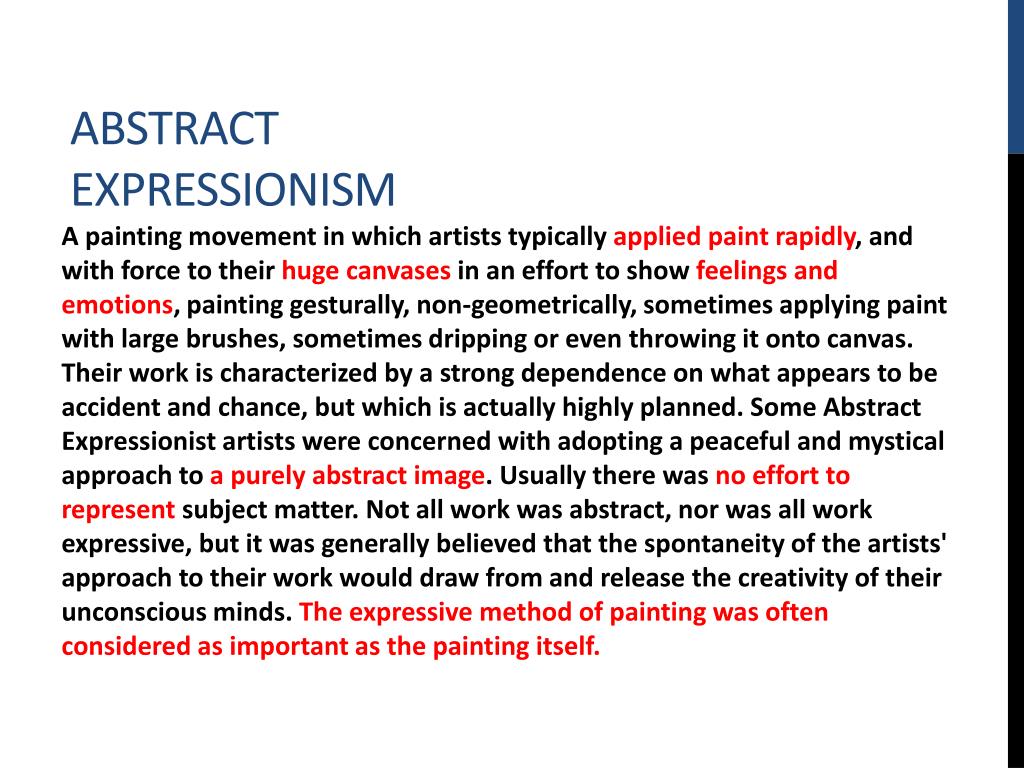 ABSTRACT EXPRESSIONISM

A painting movement in which artists typically applied paint rapidly, and with force to their huge canvases in an effort to show feelings and emotions, painting gesturally, non-geometrically, sometimes applying paint with large brushes, sometimes dripping or even throwing it onto canvas. Their work is characterized by a strong dependence on what appears to be accident and chance, but which is actually highly planned. Some Abstract Expressionist artists were concerned with adopting a peaceful and mystical approach to a purely abstract image. Usually there was no effort to represent subject matter. Not all work was abstract, nor was all work expressive, but it was generally believed that the spontaneity of the artists' approach to their work would draw from and release the creativity of their unconscious minds. The expressive method of painting was often considered as important as the painting itself.